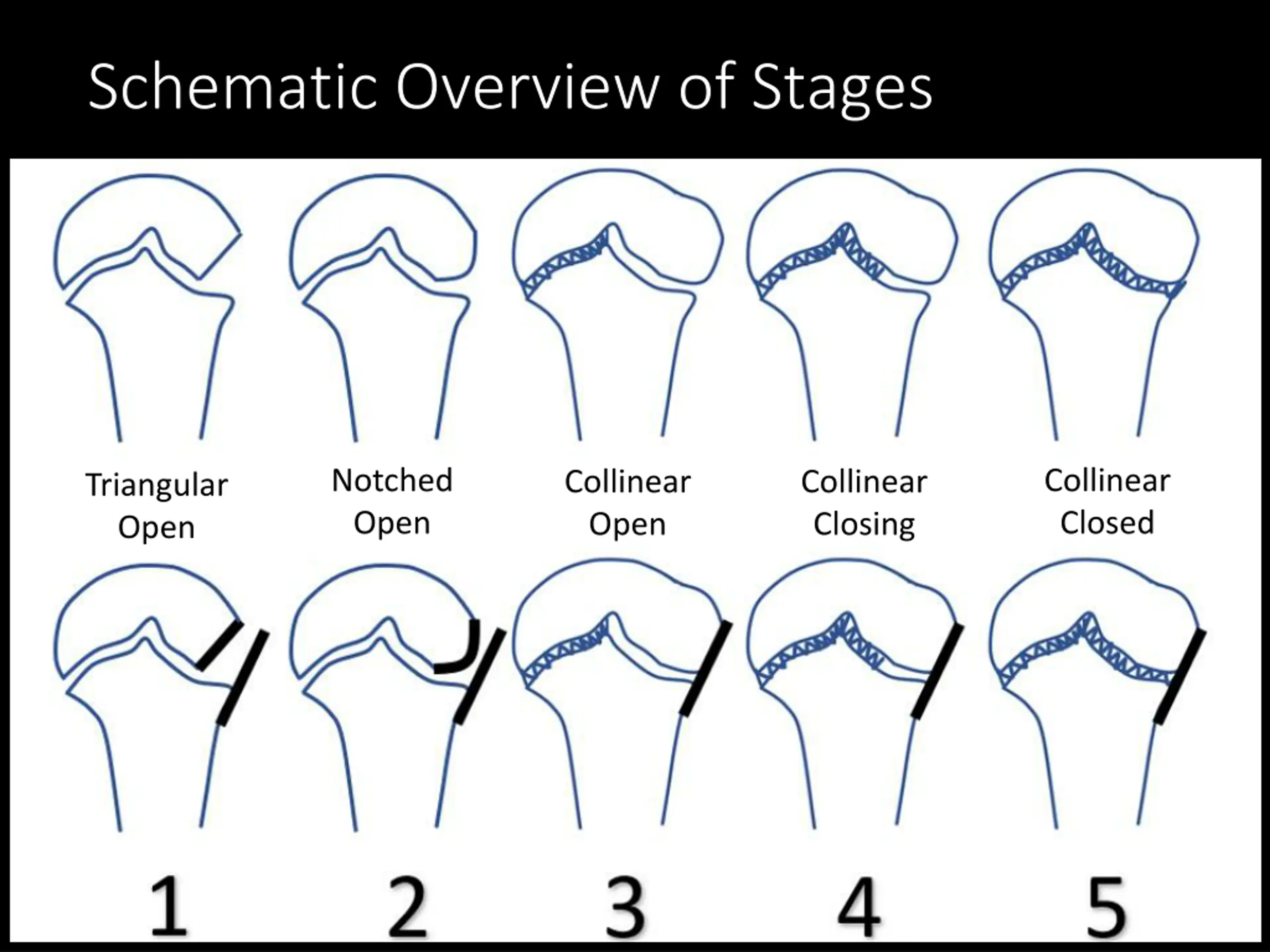 Schematic Overview of Stages

Triangular Open

Notched Open

Collinear Open

Collinear Closing

Collinear Closed

1

2

3

4

5